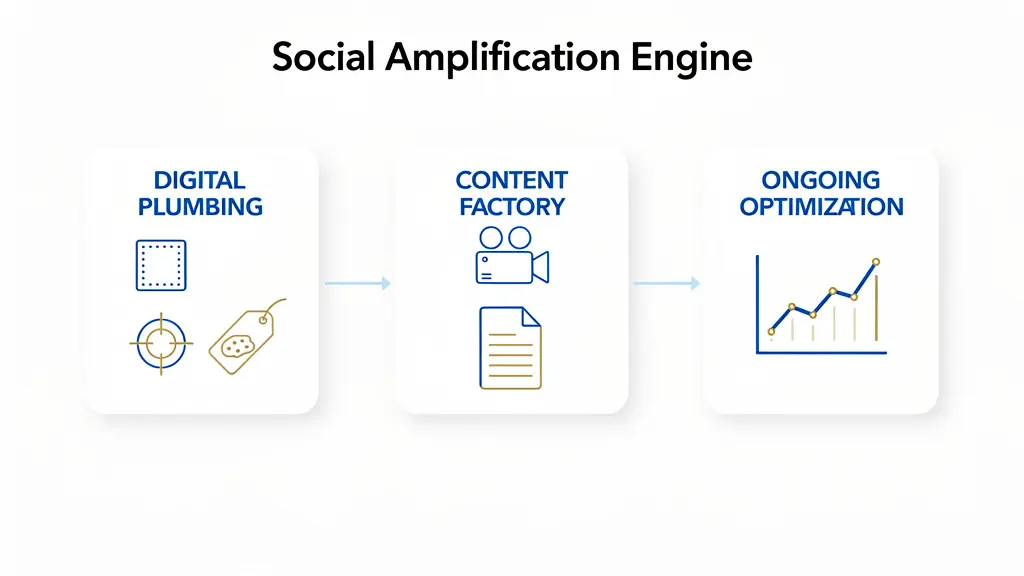 Social Amplification Engine

DIGITAL PLUMBING

CONTENT FACTORY

ONGOING OPTIMIZATION